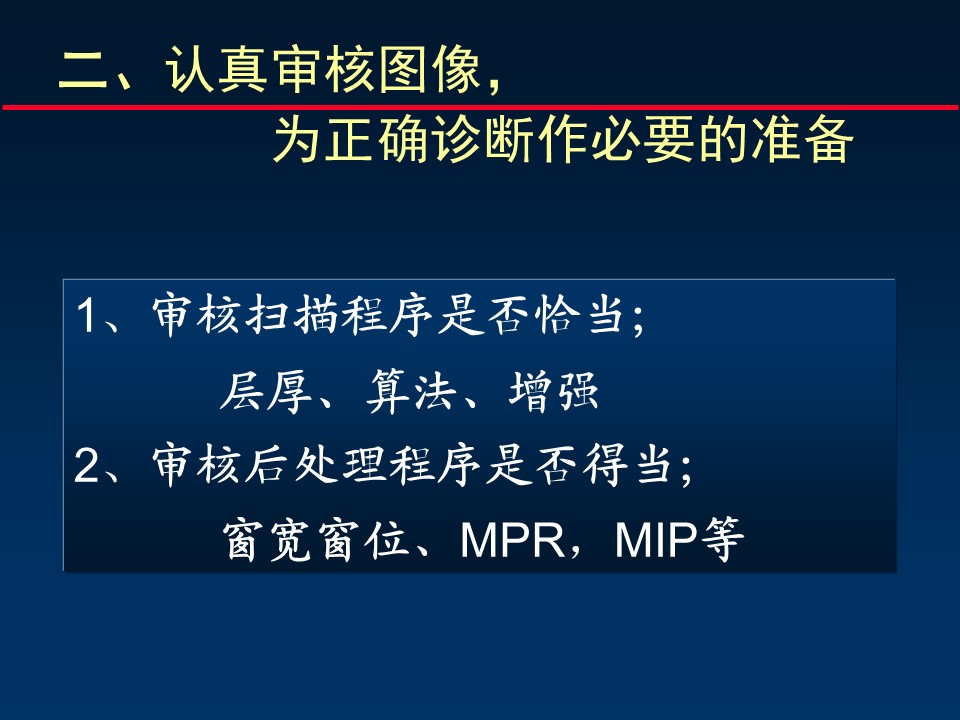 二、认真审核图像，
为正确诊断作必要的准备

1、审核扫描程序是否恰当；
层厚、算法、增强
2、审核后处理程序是否得当；
窗宽窗位、MPR，MIP等